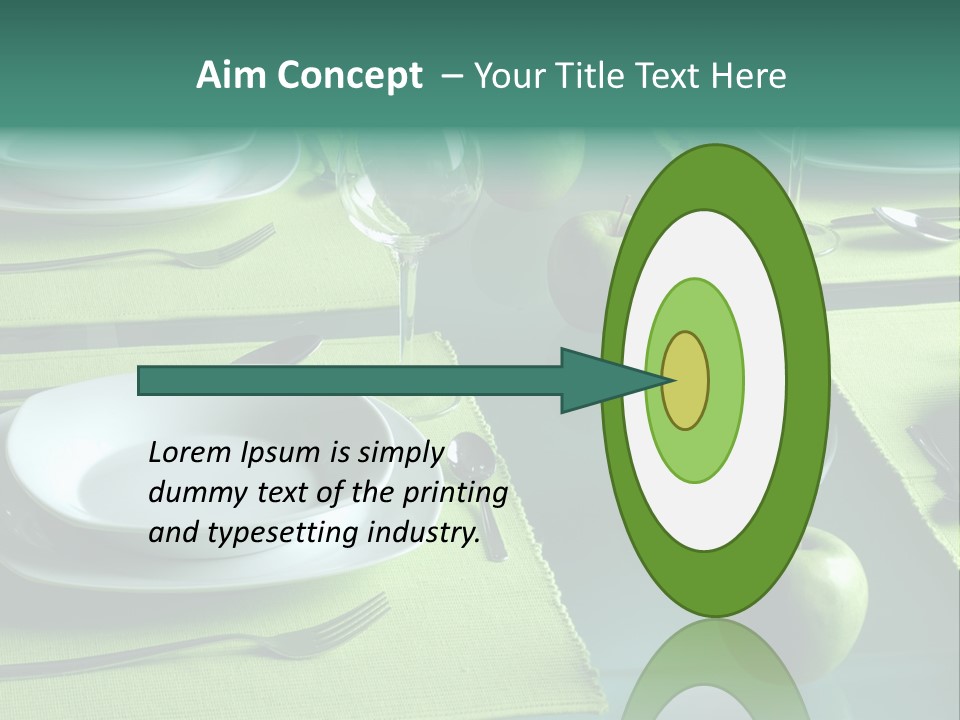 Aim Concept – Your Title Text Here

Lorem Ipsum is simply dummy text of the printing and typesetting industry.